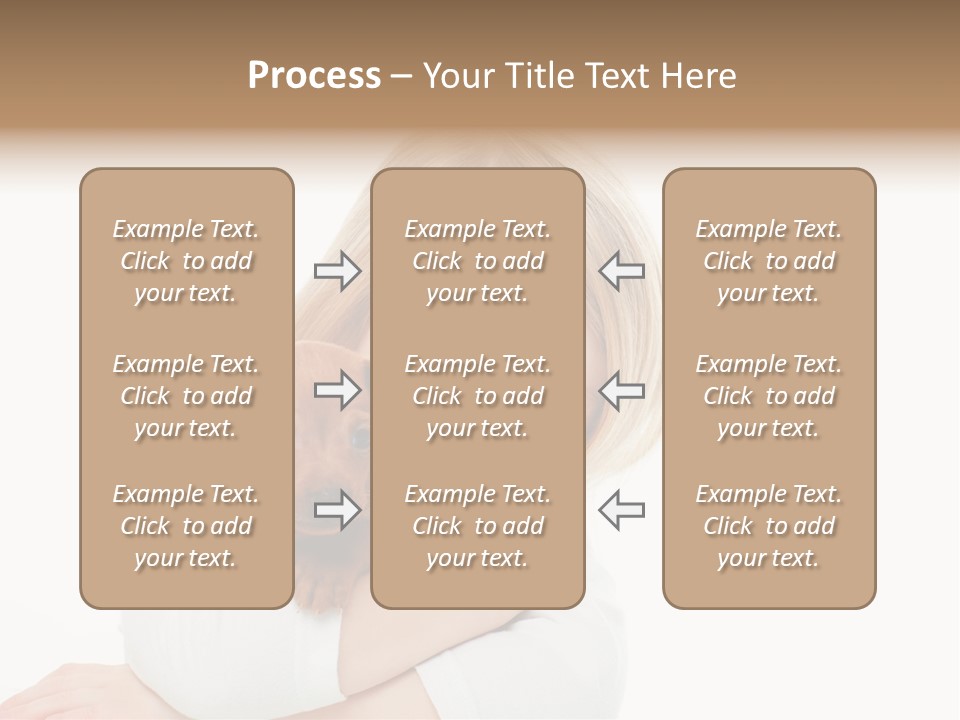 Process – Your Title Text Here

Example Text. Click to add your text.

Example Text. Click to add your text.

Example Text. Click to add your text.

Example Text. Click to add your text.

Example Text. Click to add your text.

Example Text. Click to add your text.

Example Text. Click to add your text.

Example Text. Click to add your text.

Example Text. Click to add your text.